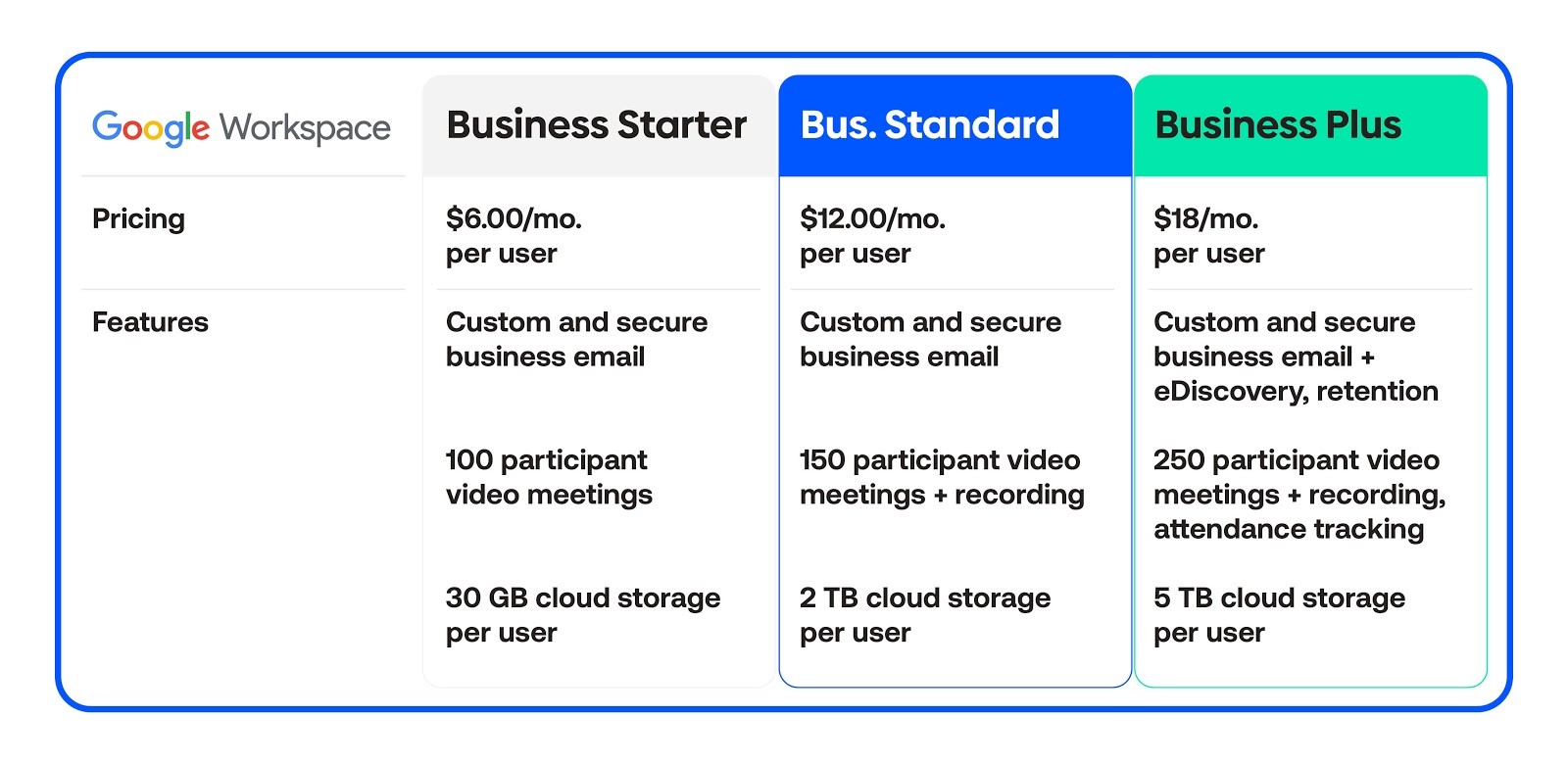 | Google Workspace | Business Starter | Bus. Standard | Business Plus |
|---|---|---|---|
| Pricing | \$6.00/mo. per user | \$12.00/mo. per user | \$18/mo. per user |
| Features | Custom and secure business email | Custom and secure business email | Custom and secure business email + eDiscovery, retention |
| | 100 participant video meetings | 150 participant video meetings + recording | 250 participant video meetings + recording, attendance tracking |
| | 30 GB cloud storage per user | 2 TB cloud storage per user | 5 TB cloud storage per user |